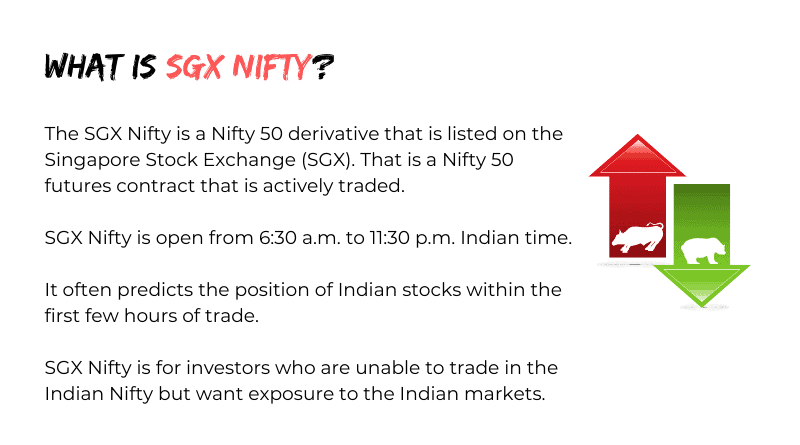 WHAT IS SGX NIFTY?

The SGX Nifty is a Nifty 50 derivative that is listed on the Singapore Stock Exchange (SGX). That is a Nifty 50 futures contract that is actively traded.

SGX Nifty is open from 6:30 a.m. to 11:30 p.m. Indian time.

It often predicts the position of Indian stocks within the first few hours of trade.

SGX Nifty is for investors who are unable to trade in the Indian Nifty but want exposure to the Indian markets.